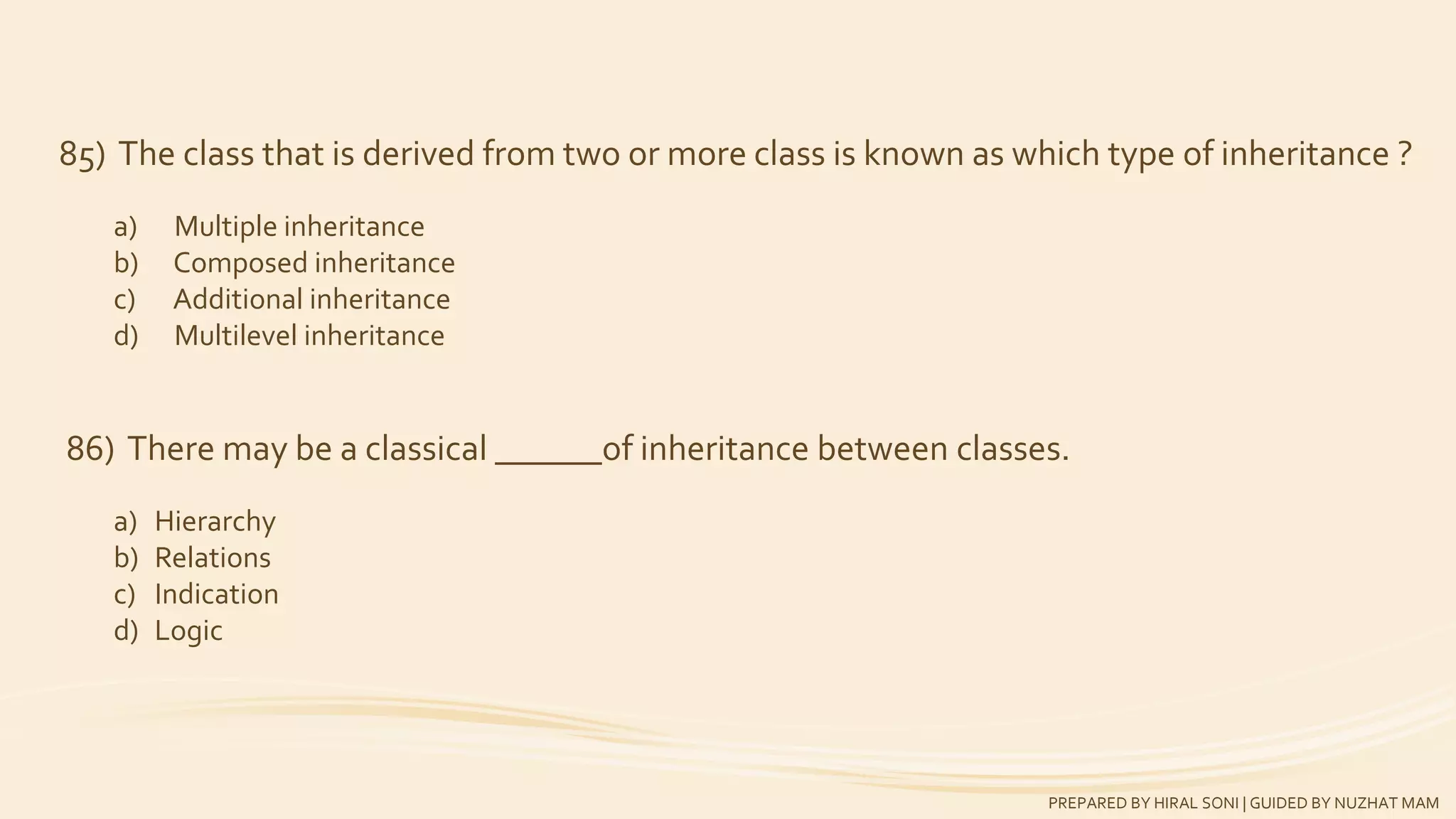 85) The class that is derived from two or more class is known as which type of inheritance ?

a) Multiple inheritance
b) Composed inheritance
c) Additional inheritance
d) Multilevel inheritance

86) There may be a classical ______of inheritance between classes.

a) Hierarchy
b) Relations
c) Indication
d) Logic

PREPARED BY HIRAL SONI | GUIDED BY NUZHAT MAM